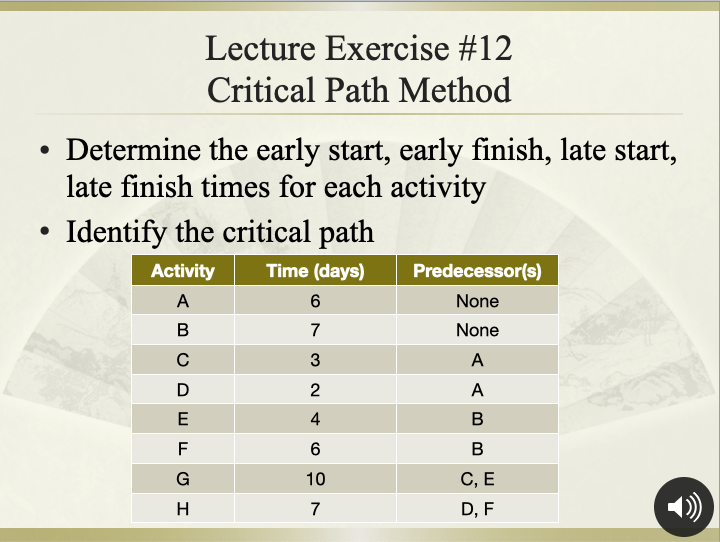 Lecture Exercise #12
Critical Path Method

• Determine the early start, early finish, late start, late finish times for each activity
• Identify the critical path

| Activity | Time (days) | Predecessor(s) |
|---|---|---|
| A | 6 | None |
| B | 7 | None |
| C | 3 | A |
| D | 2 | A |
| E | 4 | B |
| F | 6 | B |
| G | 10 | C, E |
| H | 7 | D, F |